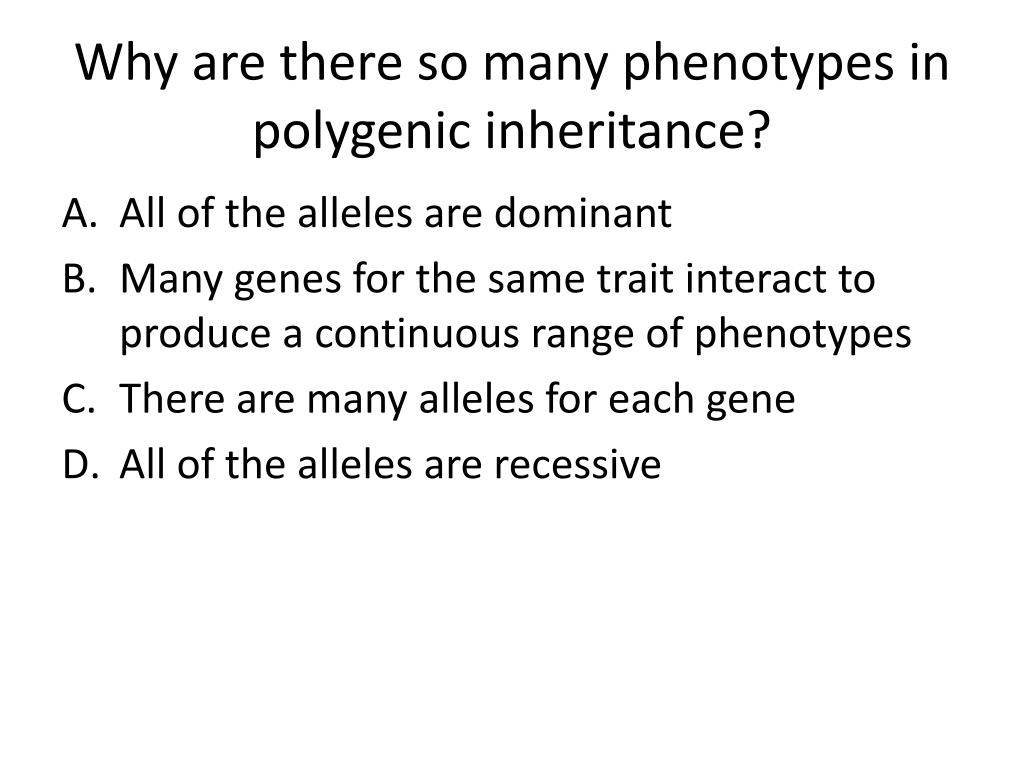 Why are there so many phenotypes in polygenic inheritance?

A. All of the alleles are dominant
B. Many genes for the same trait interact to produce a continuous range of phenotypes
C. There are many alleles for each gene
D. All of the alleles are recessive